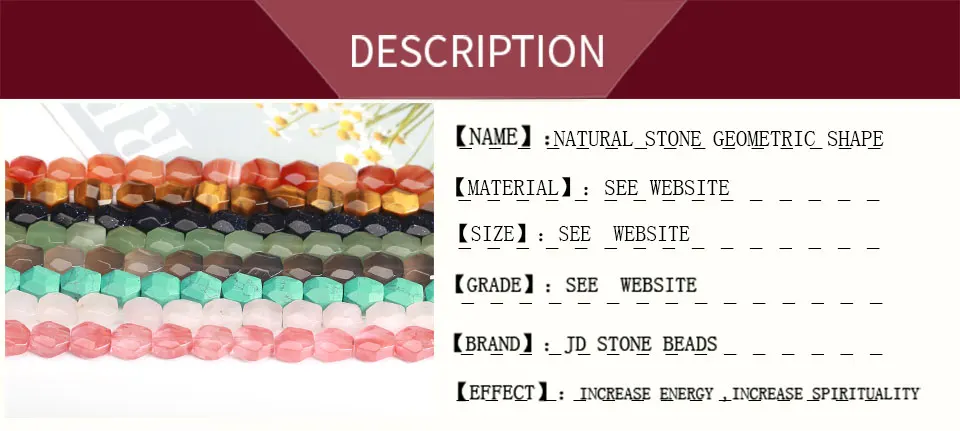 DESCRIPTION

【NAME】:NATURAL STONE GEOMETRIC SHAPE

【MATERIAL】: SEE WEBSITE

【SIZE】: SEE WEBSITE

【GRADE】: SEE WEBSITE

【BRAND】: JD STONE BEADS

【EFFECT】: INCREASE ENERGY ,INCREASE SPIRITUALITY